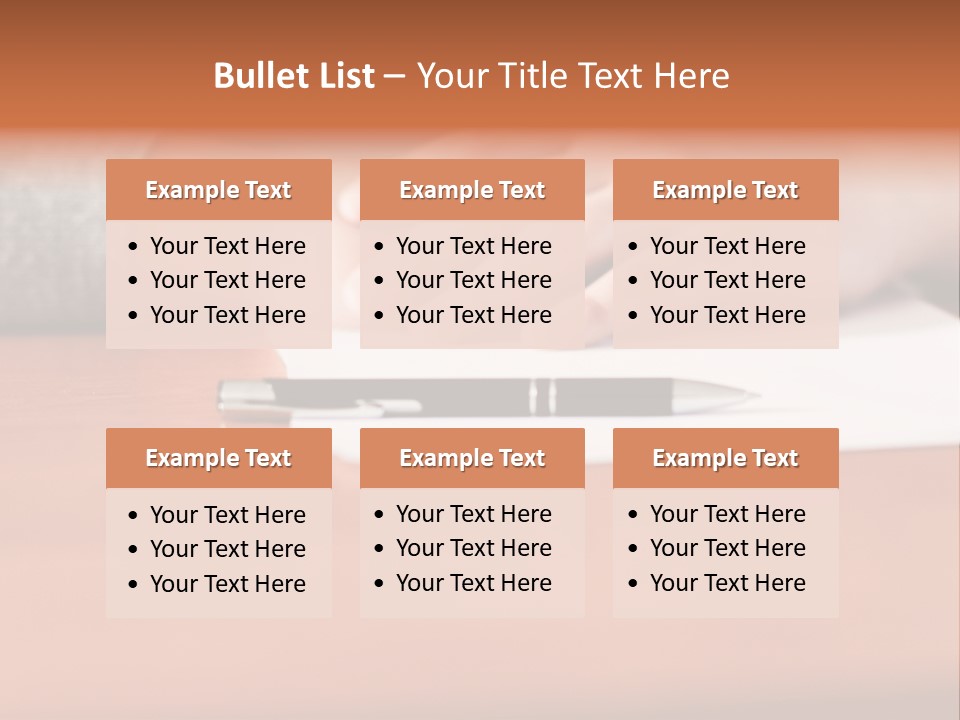 Bullet List – Your Title Text Here

Example Text
• Your Text Here
• Your Text Here
• Your Text Here

Example Text
• Your Text Here
• Your Text Here
• Your Text Here

Example Text
• Your Text Here
• Your Text Here
• Your Text Here

Example Text
• Your Text Here
• Your Text Here
• Your Text Here

Example Text
• Your Text Here
• Your Text Here
• Your Text Here

Example Text
• Your Text Here
• Your Text Here
• Your Text Here